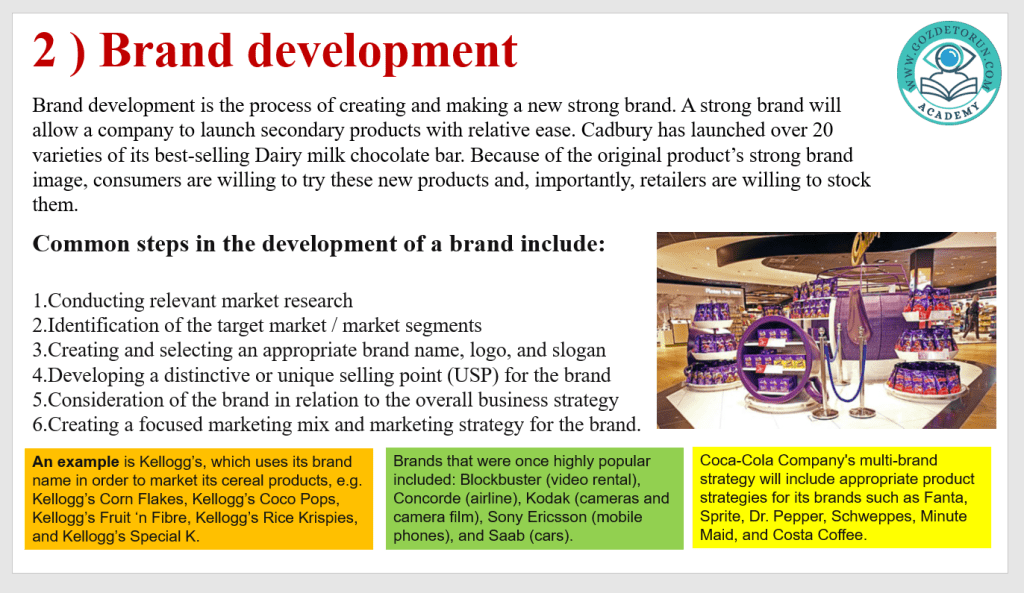 2 ) Brand development

WWW.GOZDETORUN.COM
ACADEMY

Brand development is the process of creating and making a new strong brand. A strong brand will allow a company to launch secondary products with relative ease. Cadbury has launched over 20 varieties of its best-selling Dairy milk chocolate bar. Because of the original product's strong brand image, consumers are willing to try these new products and, importantly, retailers are willing to stock them.

Common steps in the development of a brand include:

1.Conducting relevant market research
2.Identification of the target market / market segments
3.Creating and selecting an appropriate brand name, logo, and slogan
4.Developing a distinctive or unique selling point (USP) for the brand
5.Consideration of the brand in relation to the overall business strategy
6.Creating a focused marketing mix and marketing strategy for the brand.

An example is Kellogg's, which uses its brand name in order to market its cereal products, e.g. Kellogg's Corn Flakes, Kellogg's Coco Pops, Kellogg's Fruit 'n Fibre, Kellogg's Rice Krispies, and Kellogg's Special K.

Brands that were once highly popular included: Blockbuster (video rental), Concorde (airline), Kodak (cameras and camera film), Sony Ericsson (mobile phones), and Saab (cars).

Coca-Cola Company's multi-brand strategy will include appropriate product strategies for its brands such as Fanta, Sprite, Dr. Pepper, Schweppes, Minute Maid, and Costa Coffee.